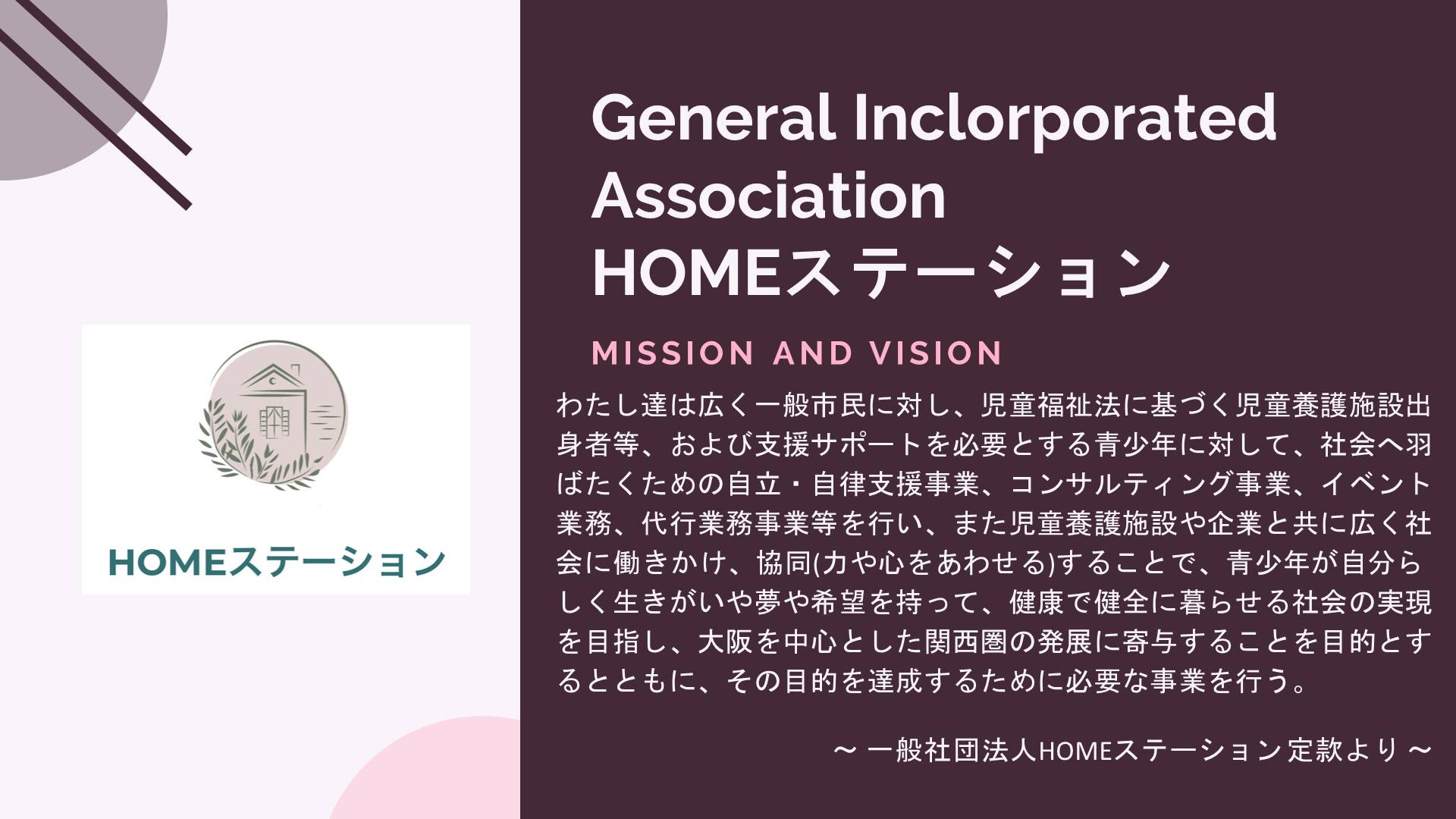 HOMEステーション

General Inclorporated Association HOMEステーション

MISSION AND VISION

わたし達は広く一般市民に対し、児童福祉法に基づく児童養護施設出身者等、および支援サポートを必要とする青少年に対して、社会へ羽ばたくための自立・自律支援事業、コンサルティング事業、イベント業務、代行業務事業等を行い、また児童養護施設や企業と共に広く社会に働きかけ、協同(力や心をあわせる)することで、青少年が自分らしく生きがいや夢や希望を持って、健康で健全に暮らせる社会の実現を目指し、大阪を中心とした関西圏の発展に寄与することを目的とするとともに、その目的を達成するために必要な事業を行う。

～ 一般社団法人HOMEステーション 定款より ～